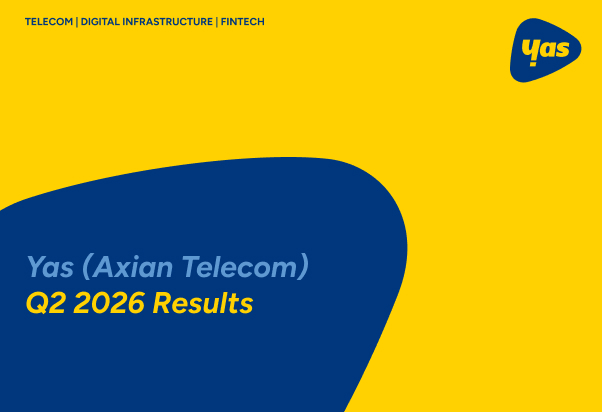 TELECOM | DIGITAL INFRASTRUCTURE | FINTECH

yas

Yas (Axian Telecom)
Q2 2026 Results